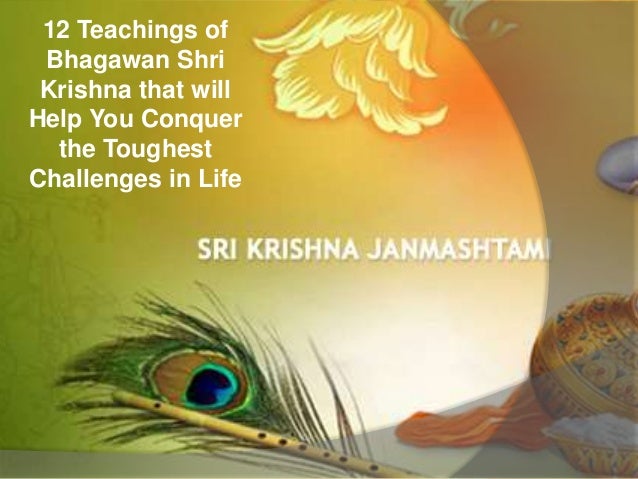 12 Teachings of Bhagawan Shri Krishna that will Help You Conquer the Toughest Challenges in Life

SRI KRISHNA JANMASHTAMI